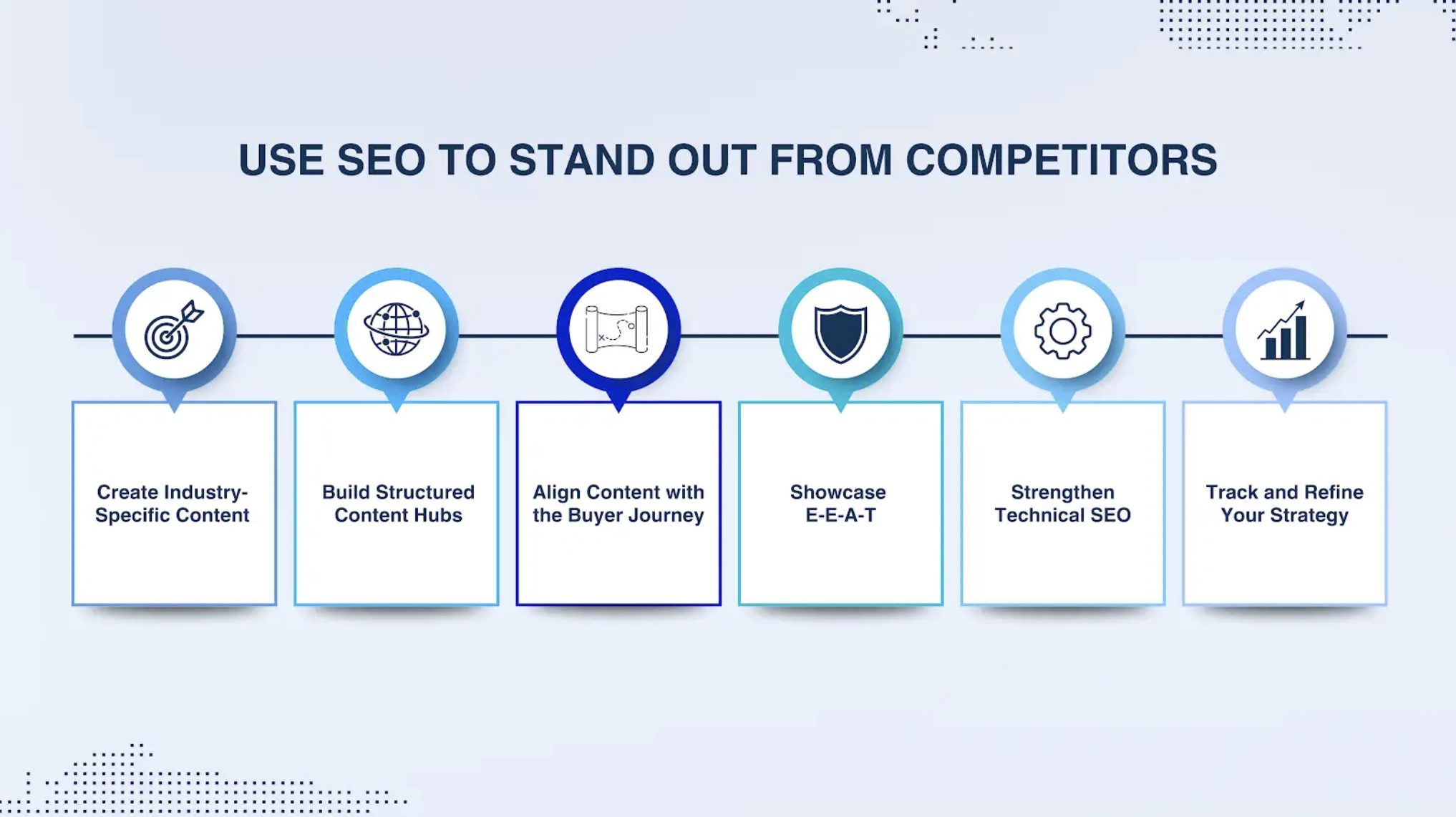 USE SEO TO STAND OUT FROM COMPETITORS

Create Industry-Specific Content

Build Structured Content Hubs

Align Content with the Buyer Journey

Showcase E-E-A-T

Strengthen Technical SEO

Track and Refine Your Strategy